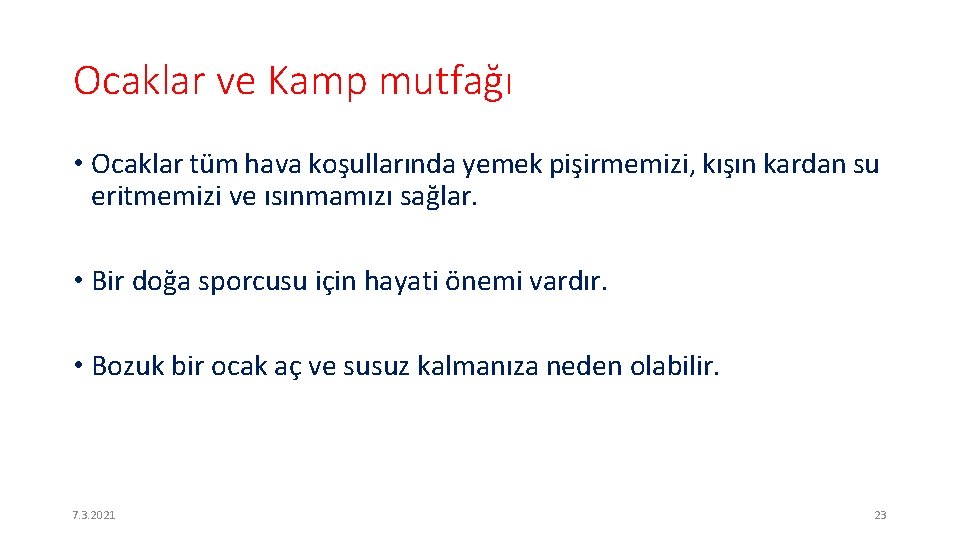 Ocaklar ve Kamp mutfağı

• Ocaklar tüm hava koşullarında yemek pişirmemizi, kışın kardan su eritmemizi ve ısınmamızı sağlar.

• Bir doğa sporcusu için hayati önemi vardır.

• Bozuk bir ocak aç ve susuz kalmanıza neden olabilir.

7.3.2021

23